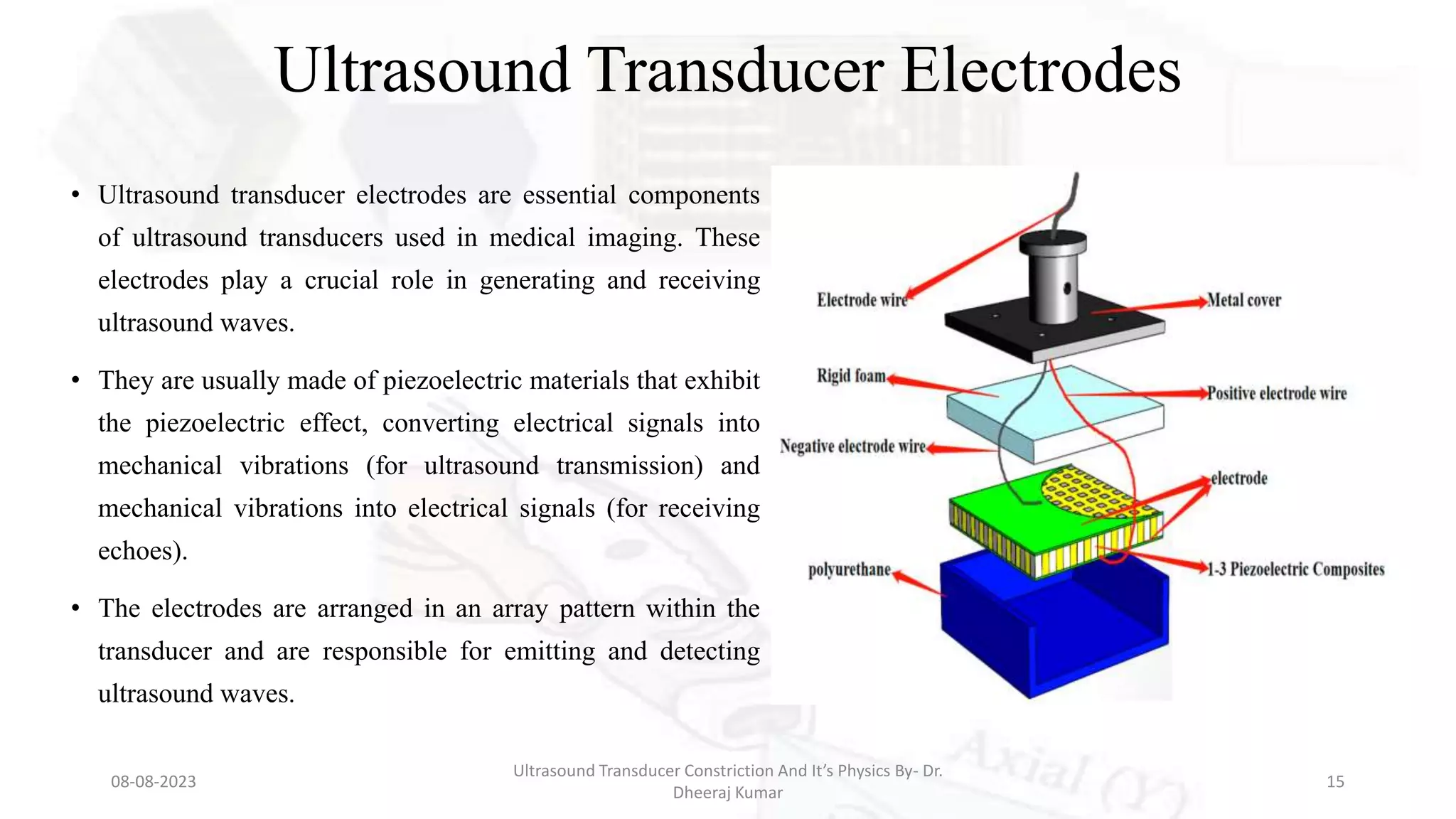 Ultrasound Transducer Electrodes

• Ultrasound transducer electrodes are essential components of ultrasound transducers used in medical imaging. These electrodes play a crucial role in generating and receiving ultrasound waves.

• They are usually made of piezoelectric materials that exhibit the piezoelectric effect, converting electrical signals into mechanical vibrations (for ultrasound transmission) and mechanical vibrations into electrical signals (for receiving echoes).

• The electrodes are arranged in an array pattern within the transducer and are responsible for emitting and detecting ultrasound waves.

Electrode wire
Metal cover
Rigid foam
Positive electrode wire
Negative electrode wire
electrode
polyurethane
1-3 Piezoelectric Composites

Axial (Y)

08-08-2023

Ultrasound Transducer Constriction And It's Physics By- Dr. Dheeraj Kumar

15